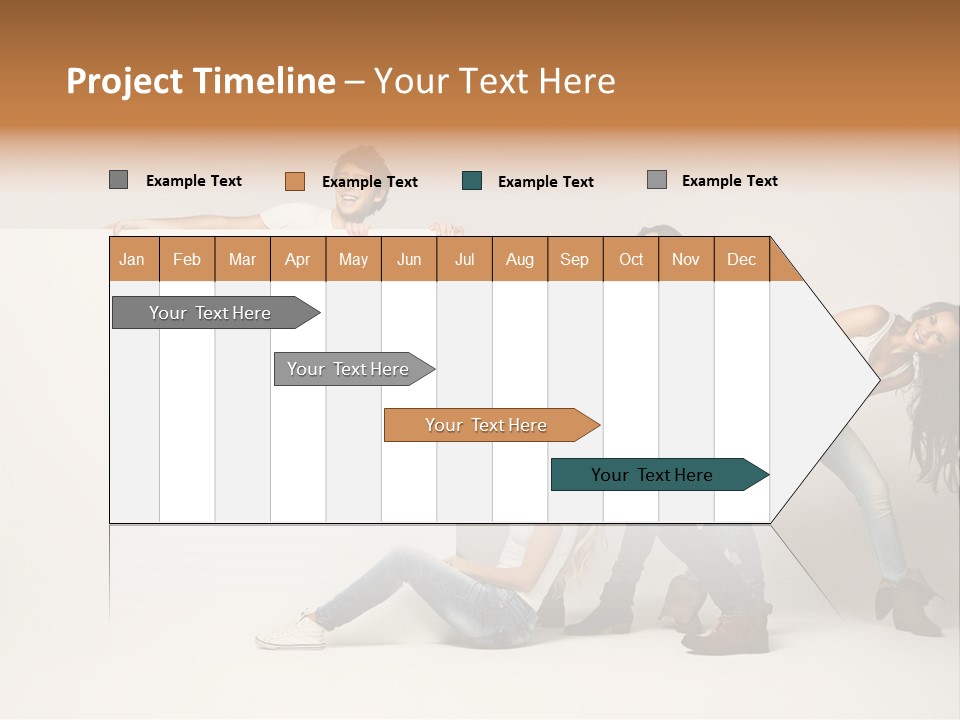 Project Timeline – Your Text Here

Example Text
Example Text
Example Text
Example Text

| Jan | Feb | Mar | Apr | May | Jun | Jul | Aug | Sep | Oct | Nov | Dec |
|---|---|---|---|---|---|---|---|---|---|---|---|

Your Text Here
Your Text Here
Your Text Here
Your Text Here